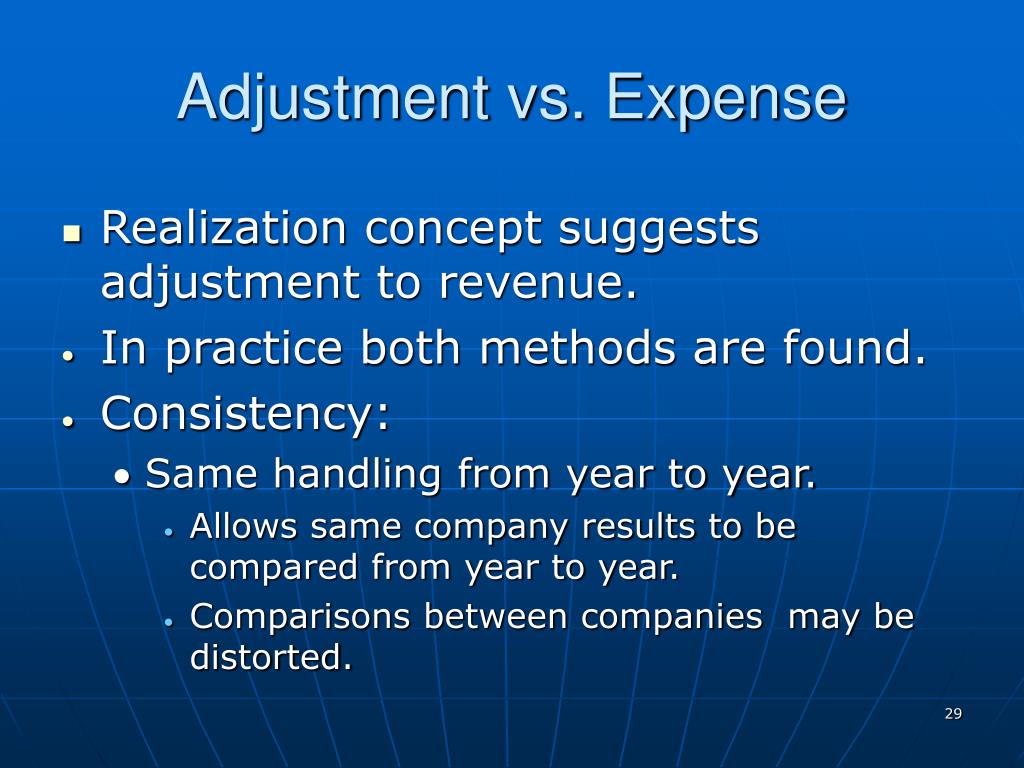 Adjustment vs. Expense

- Realization concept suggests adjustment to revenue.
- In practice both methods are found.
- Consistency:
  - Same handling from year to year.
    - Allows same company results to be compared from year to year.
    - Comparisons between companies may be distorted.

29